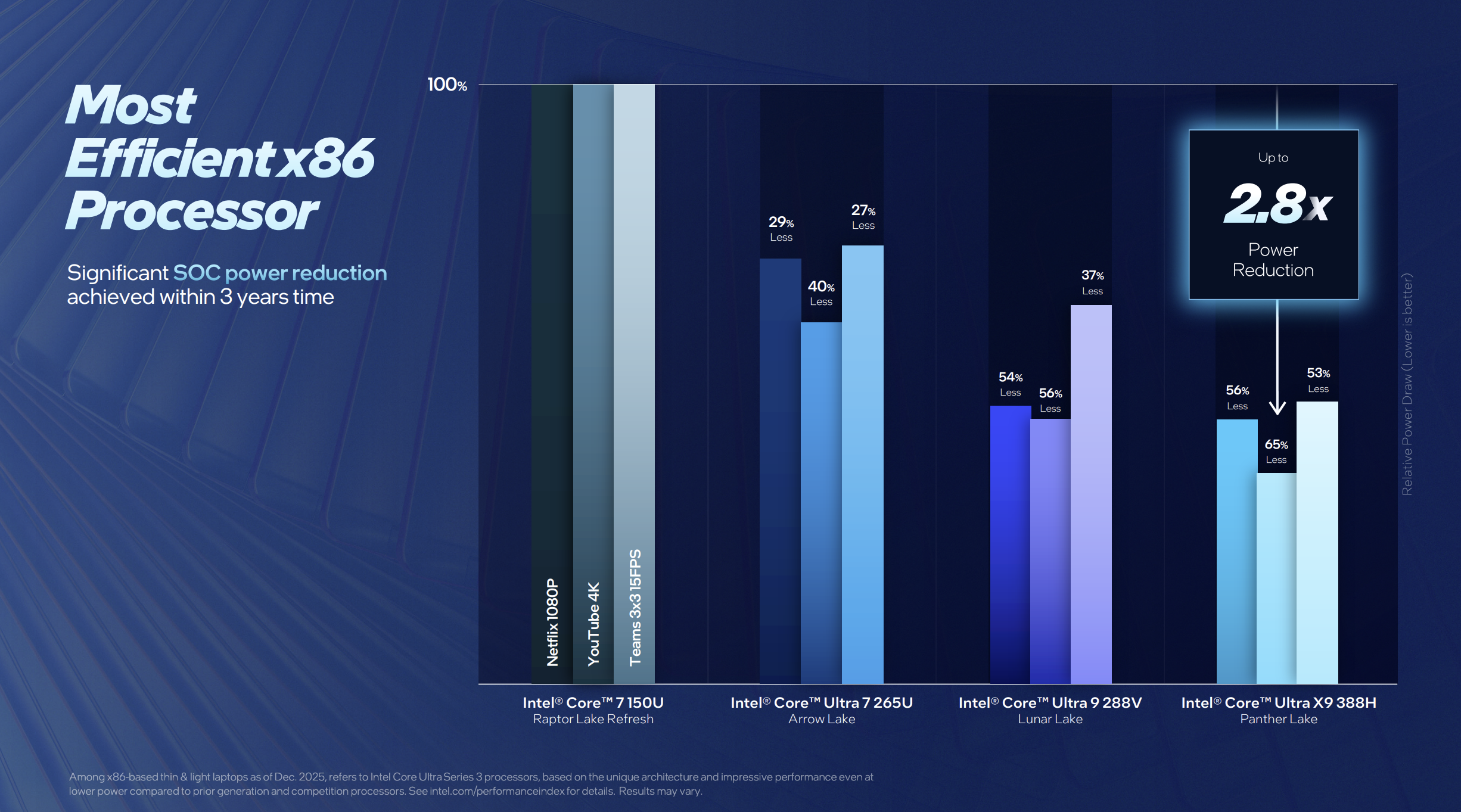 Most Efficient x86 Processor

Significant SOC power reduction achieved within 3 years time

100%

Netflix 1080P
YouTube 4K
Teams 3x3 15FPS

29% Less
40% Less
27% Less

54% Less
56% Less
37% Less

Up to
2.8x
Power Reduction

56% Less
65% Less
53% Less

Relative Power Draw (Lower is better)

Intel® Core™ 7 150U
Raptor Lake Refresh

Intel® Core™ Ultra 7 265U
Arrow Lake

Intel® Core™ Ultra 9 288V
Lunar Lake

Intel® Core™ Ultra X9 388H
Panther Lake

Among x86-based thin & light laptops as of Dec. 2025, refers to Intel Core Ultra Series 3 processors, based on the unique architecture and impressive performance even at lower power compared to prior generation and competition processors. See intel.com/performanceindex for details. Results may vary.